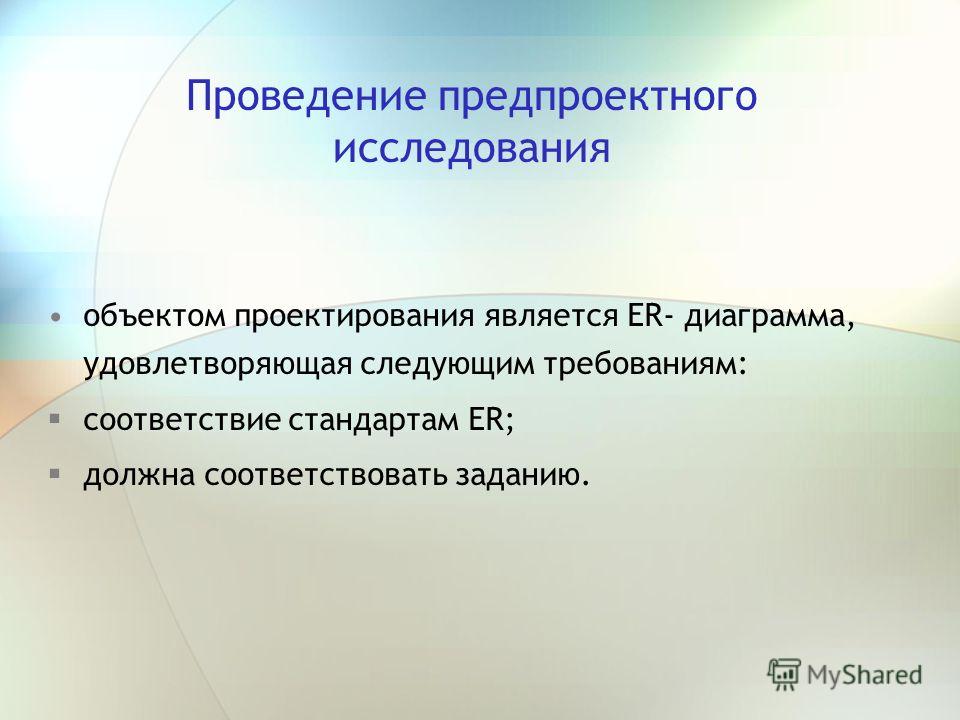 Проведение предпроектного исследования

• объектом проектирования является ER- диаграмма, удовлетворяющая следующим требованиям:

▪ соответствие стандартам ER;

▪ должна соответствовать заданию.

MyShared